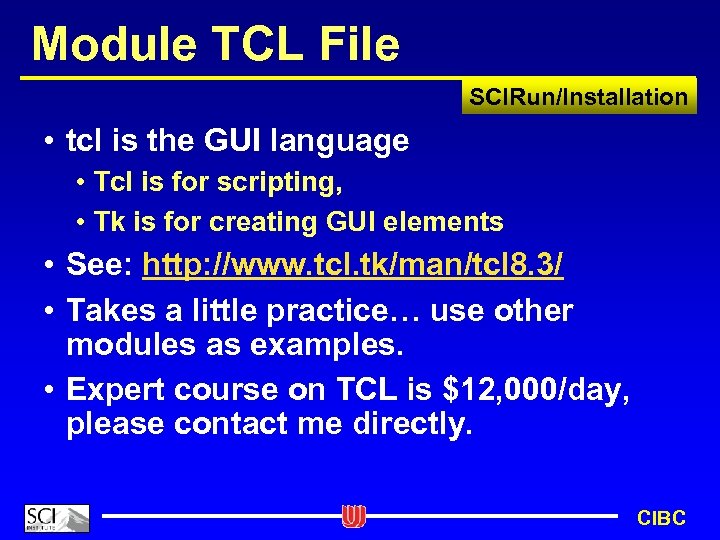 Module TCL File

SCIRun/Installation

• tcl is the GUI language
• Tcl is for scripting,
• Tk is for creating GUI elements
• See: http://www.tcl.tk/man/tcl8.3/
• Takes a little practice… use other modules as examples.
• Expert course on TCL is \$12,000/day, please contact me directly.

SCI INSTITUTE

CIBC